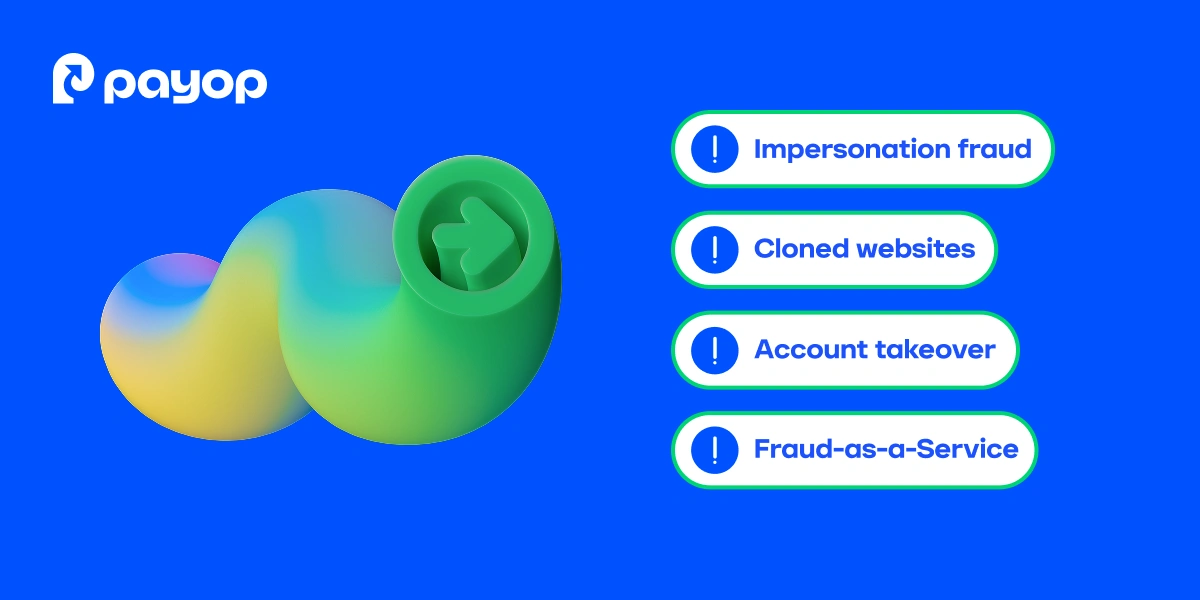 payop

! Impersonation fraud

! Cloned websites

! Account takeover

! Fraud-as-a-Service